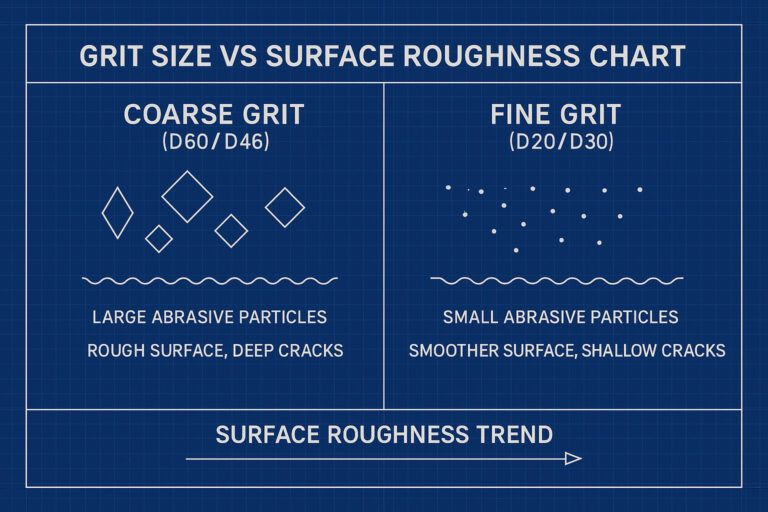 GRIT SIZE VS SURFACE ROUGHNESS CHART

COARSE GRIT
(D60/D46)

LARGE ABRASIVE PARTICLES

ROUGH SURFACE, DEEP CRACKS

FINE GRIT
(D20/D30)

SMALL ABRASIVE PARTICLES

SMOOTHER SURFACE, SHALLOW CRACKS

SURFACE ROUGHNESS TREND